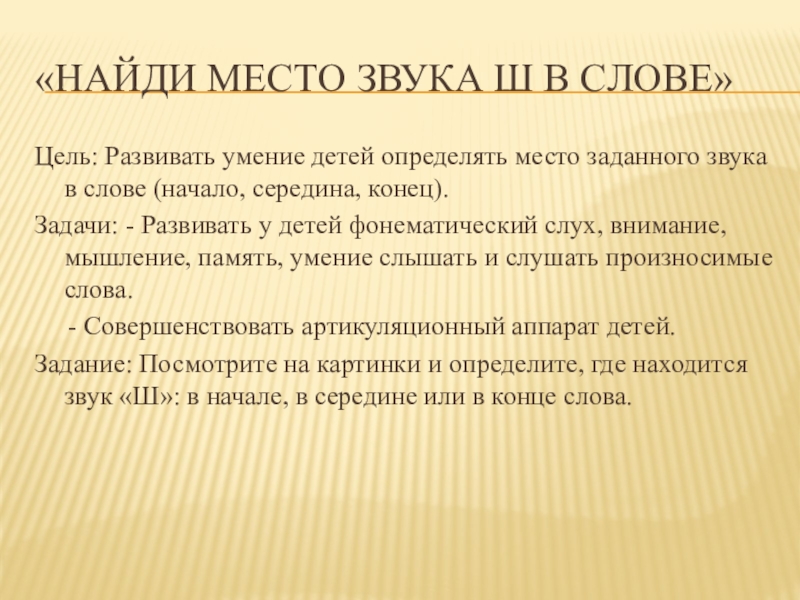 «НАЙДИ МЕСТО ЗВУКА Ш В СЛОВЕ»

Цель: Развивать умение детей определять место заданного звука в слове (начало, середина, конец).

Задачи: - Развивать у детей фонематический слух, внимание, мышление, память, умение слышать и слушать произносимые слова.

- Совершенствовать артикуляционный аппарат детей.

Задание: Посмотрите на картинки и определите, где находится звук «Ш»: в начале, в середине или в конце слова.